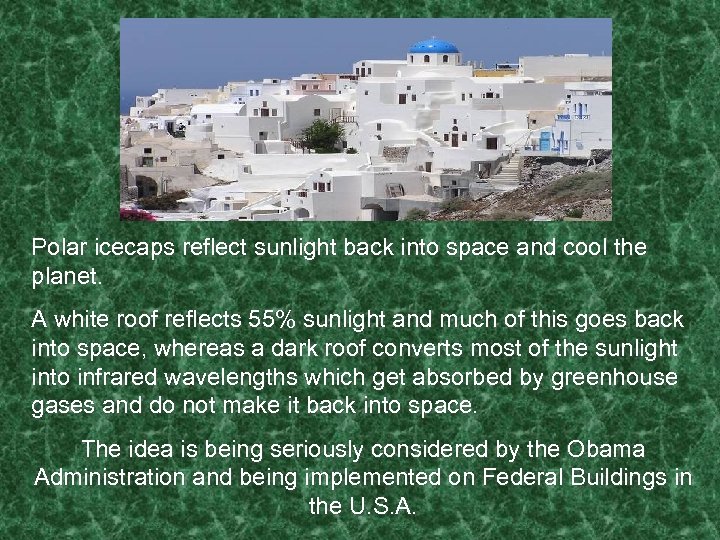 Polar icecaps reflect sunlight back into space and cool the planet.

A white roof reflects 55% sunlight and much of this goes back into space, whereas a dark roof converts most of the sunlight into infrared wavelengths which get absorbed by greenhouse gases and do not make it back into space.

The idea is being seriously considered by the Obama Administration and being implemented on Federal Buildings in the U.S.A.